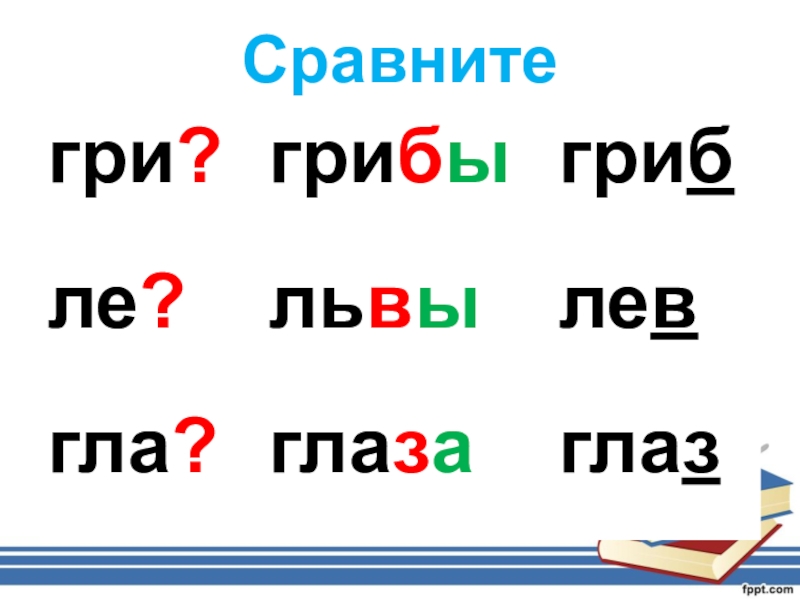 Сравните

гри? грибы гриб

ле? львы лев

гла? глаза глаз

fppt.com